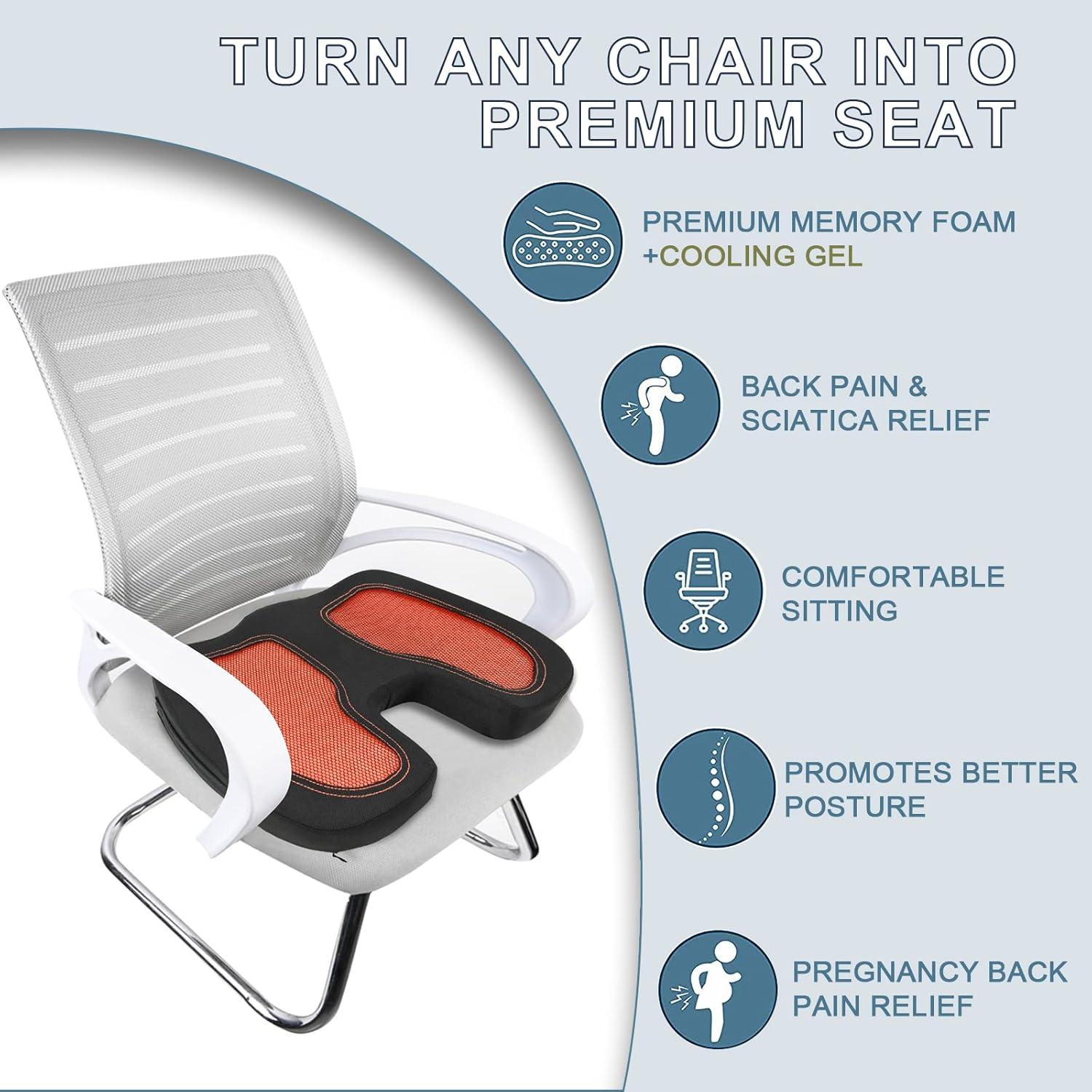 TURN ANY CHAIR INTO PREMIUM SEAT

PREMIUM MEMORY FOAM +COOLING GEL

BACK PAIN & SCIATICA RELIEF

COMFORTABLE SITTING

PROMOTES BETTER POSTURE

PREGNANCY BACK PAIN RELIEF